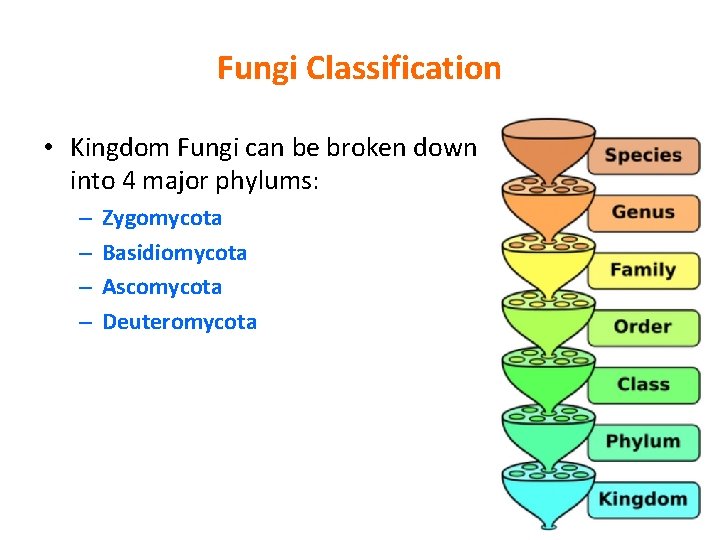 Fungi Classification

• Kingdom Fungi can be broken down into 4 major phylums:
– Zygomycota
– Basidiomycota
– Ascomycota
– Deuteromycota

Species
Genus
Family
Order
Class
Phylum
Kingdom